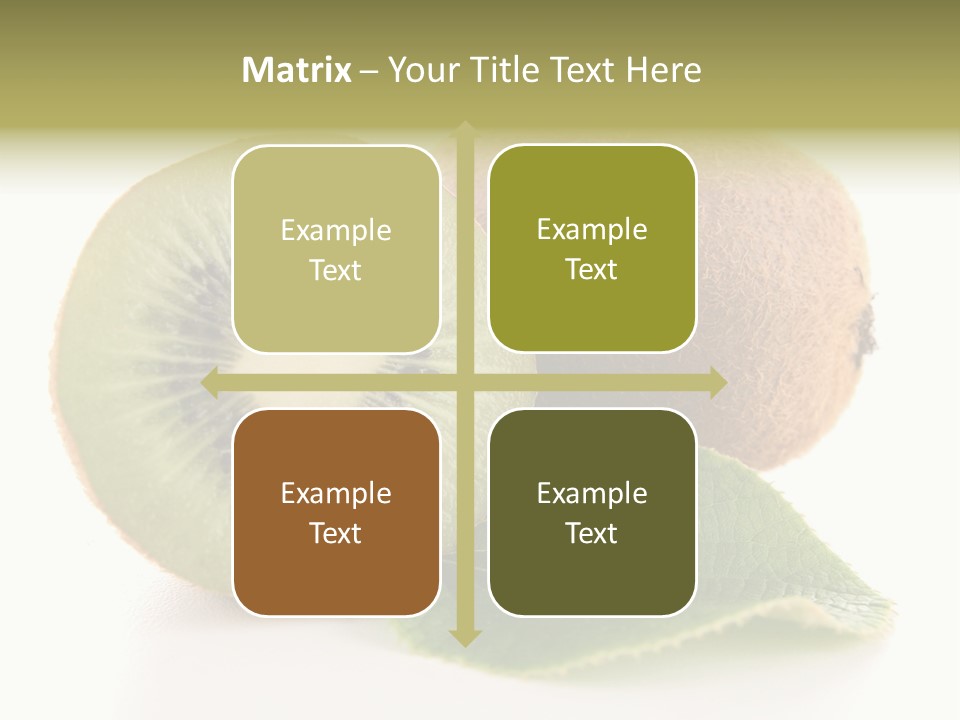 Matrix – Your Title Text Here

Example Text

Example Text

Example Text

Example Text